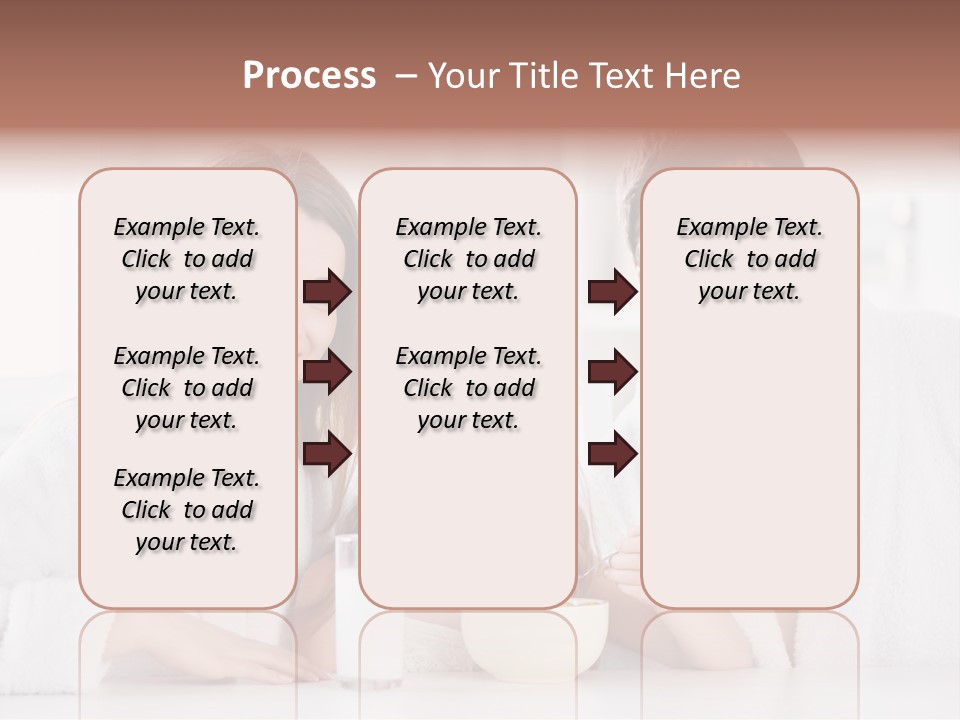 Process – Your Title Text Here

Example Text. Click to add your text.

Example Text. Click to add your text.

Example Text. Click to add your text.

Example Text. Click to add your text.

Example Text. Click to add your text.

Example Text. Click to add your text.